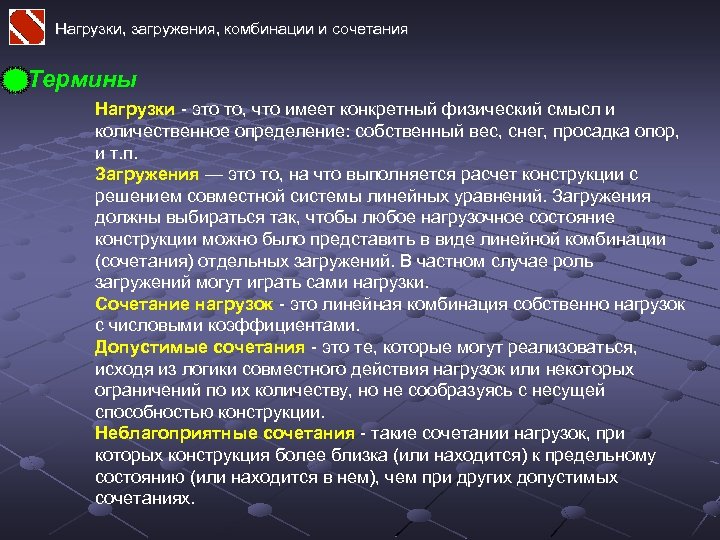 Нагрузки, загружения, комбинации и сочетания

Термины

Нагрузки - это то, что имеет конкретный физический смысл и количественное определение: собственный вес, снег, просадка опор, и т.п.
Загружения — это то, на что выполняется расчет конструкции с решением совместной системы линейных уравнений. Загружения должны выбираться так, чтобы любое нагрузочное состояние конструкции можно было представить в виде линейной комбинации (сочетания) отдельных загружений. В частном случае роль загружений могут играть сами нагрузки.
Сочетание нагрузок - это линейная комбинация собственно нагрузок с числовыми коэффициентами.
Допустимые сочетания - это те, которые могут реализоваться, исходя из логики совместного действия нагрузок или некоторых ограничений по их количеству, но не сообразуясь с несущей способностью конструкции.
Неблагоприятные сочетания - такие сочетании нагрузок, при которых конструкция более близка (или находится) к предельному состоянию (или находится в нем), чем при других допустимых сочетаниях.